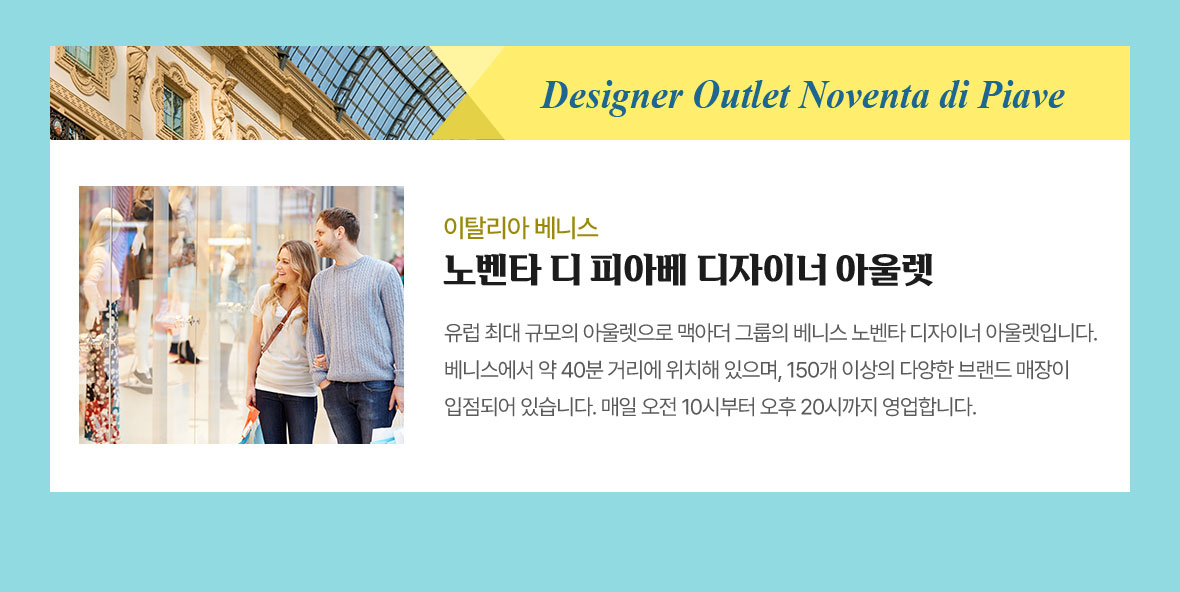 Designer Outlet Noventa di Piave

이탈리아 베니스
노벤타 디 피아베 디자이너 아울렛

유럽 최대 규모의 아울렛으로 맥아더 그룹의 베니스 노벤타 디자이너 아울렛입니다. 베니스에서 약 40분 거리에 위치해 있으며, 150개 이상의 다양한 브랜드 매장이 입점되어 있습니다. 매일 오전 10시부터 오후 20시까지 영업합니다.